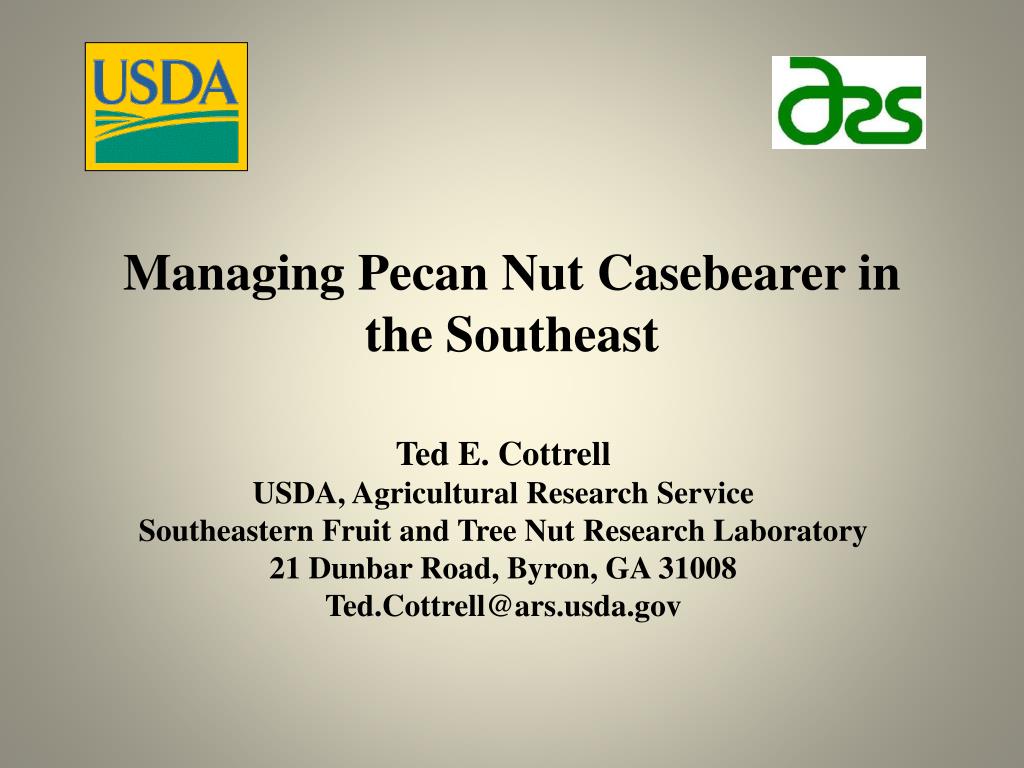 USDA

ars

Managing Pecan Nut Casebearer in the Southeast

Ted E. Cottrell
USDA, Agricultural Research Service
Southeastern Fruit and Tree Nut Research Laboratory
21 Dunbar Road, Byron, GA 31008
Ted.Cottrell@ars.usda.gov